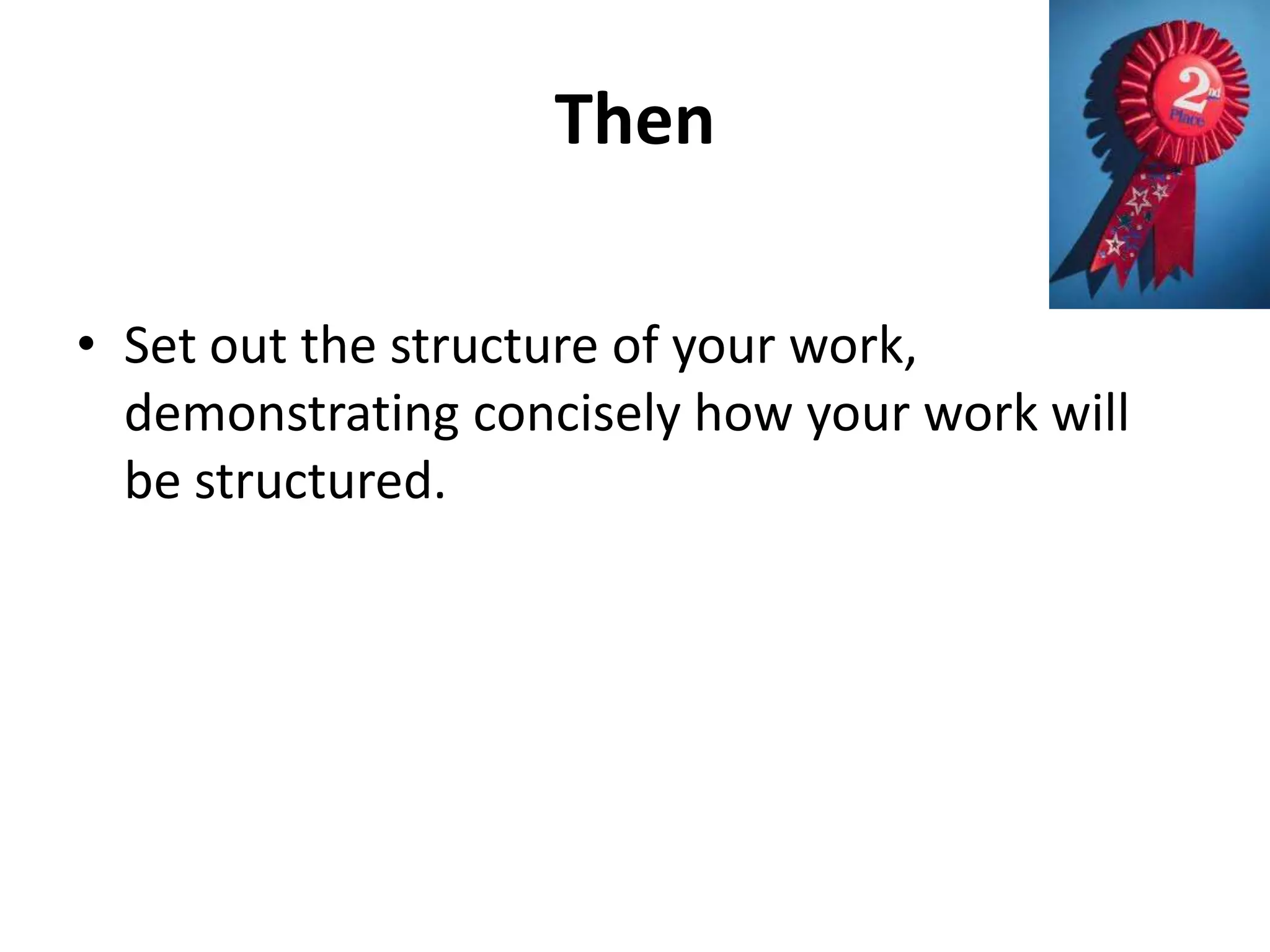 Then

2nd Place

• Set out the structure of your work, demonstrating concisely how your work will be structured.